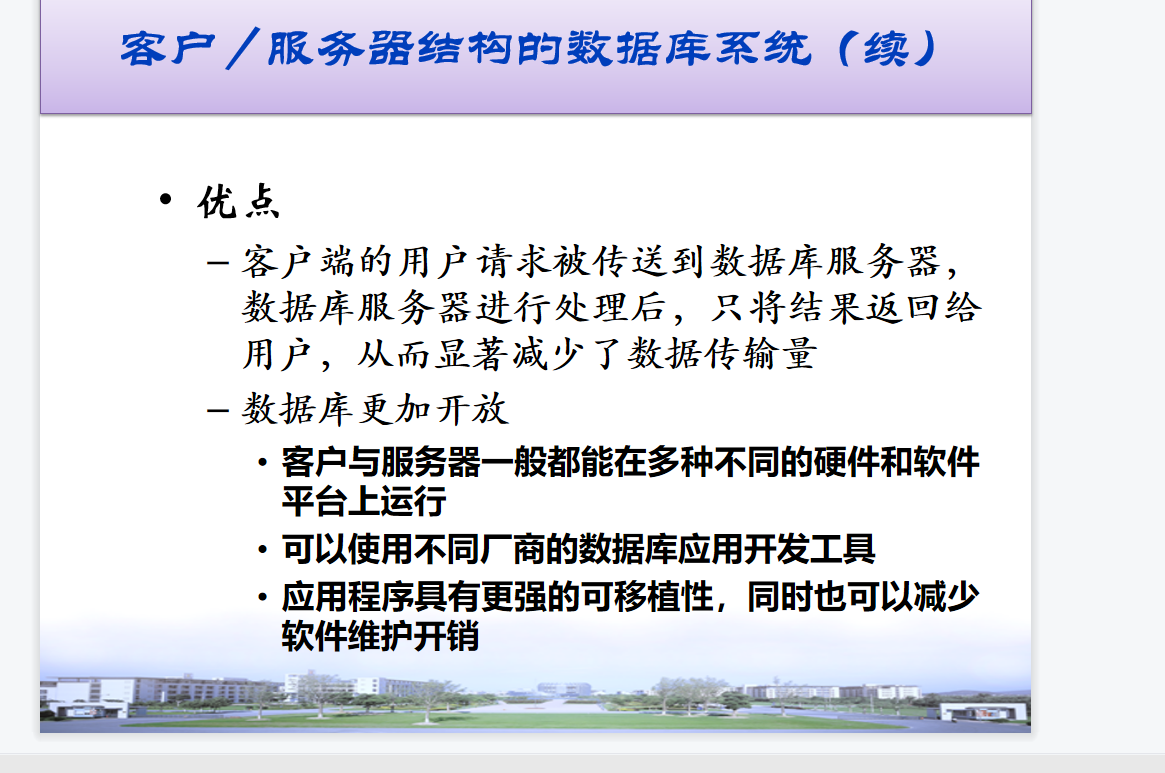 客户／服务器结构的数据库系统（续）

• 优点

– 客户端的用户请求被传送到数据库服务器，数据库服务器进行处理后，只将结果返回给用户，从而显著减少了数据传输量

– 数据库更加开放

• 客户与服务器一般都能在多种不同的硬件和软件平台上运行

• 可以使用不同厂商的数据库应用开发工具

• 应用程序具有更强的可移植性，同时也可以减少软件维护开销